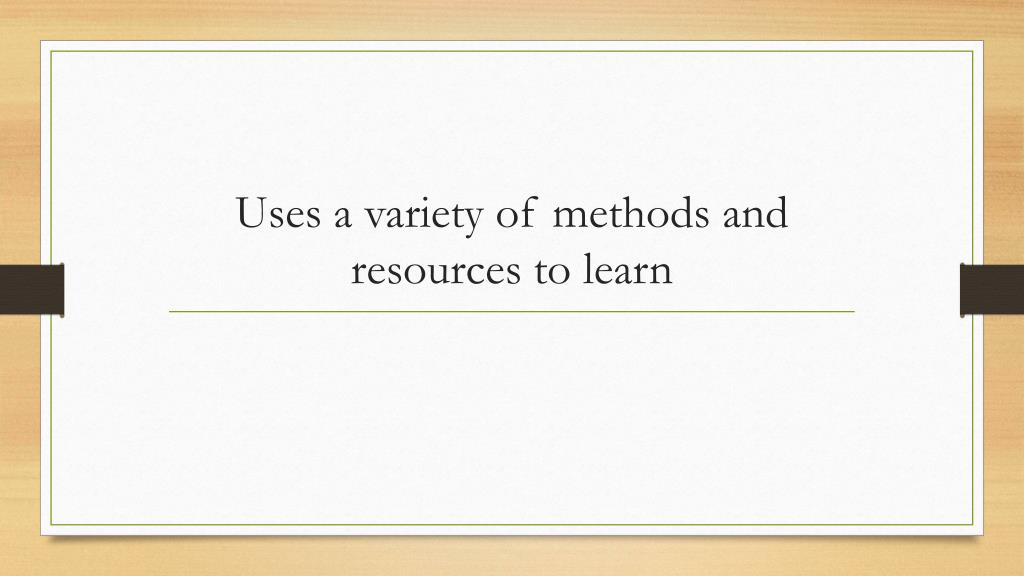 Uses a variety of methods and resources to learn